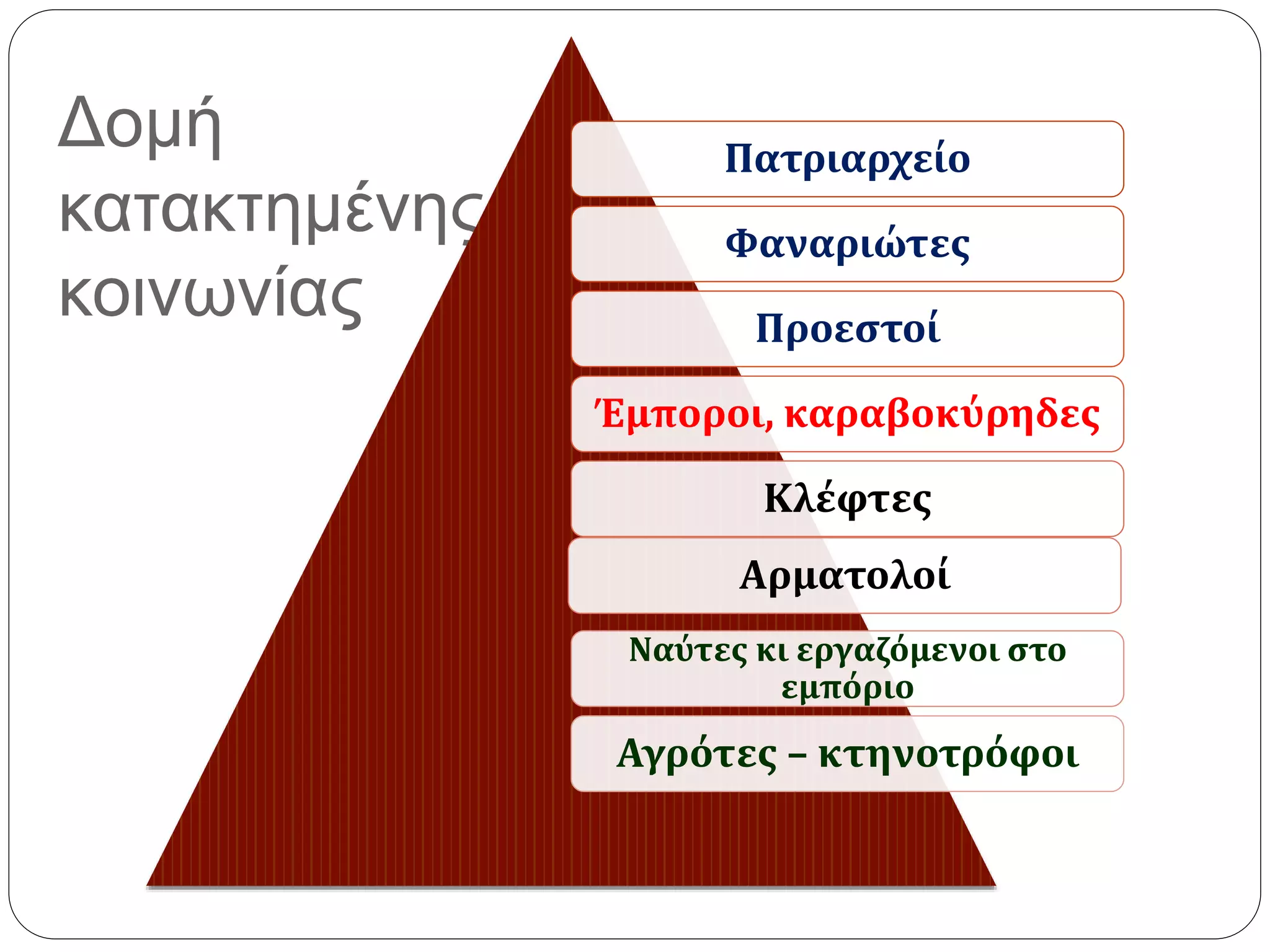 Δομή κατακτημένης κοινωνίας

Πατριαρχείο

Φαναριώτες

Προεστοί

Έμποροι, καραβοκύρηδες

Κλέφτες

Αρματολοί

Ναύτες κι εργαζόμενοι στο εμπόριο

Αγρότες – κτηνοτρόφοι